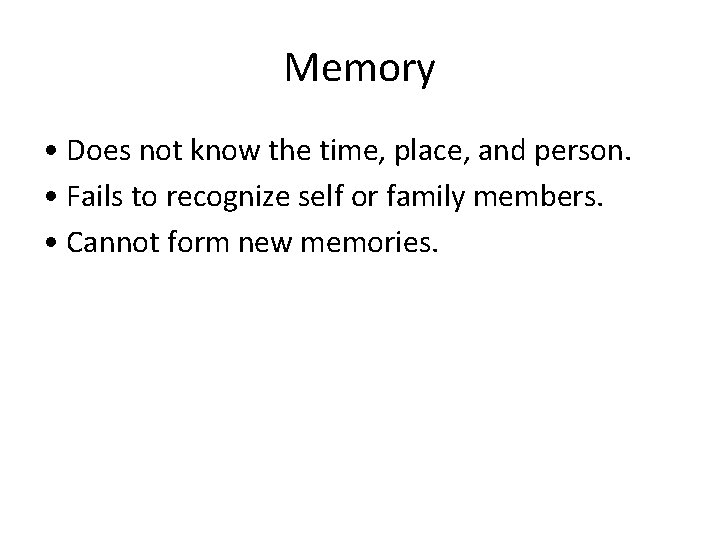 Memory

• Does not know the time, place, and person.
• Fails to recognize self or family members.
• Cannot form new memories.